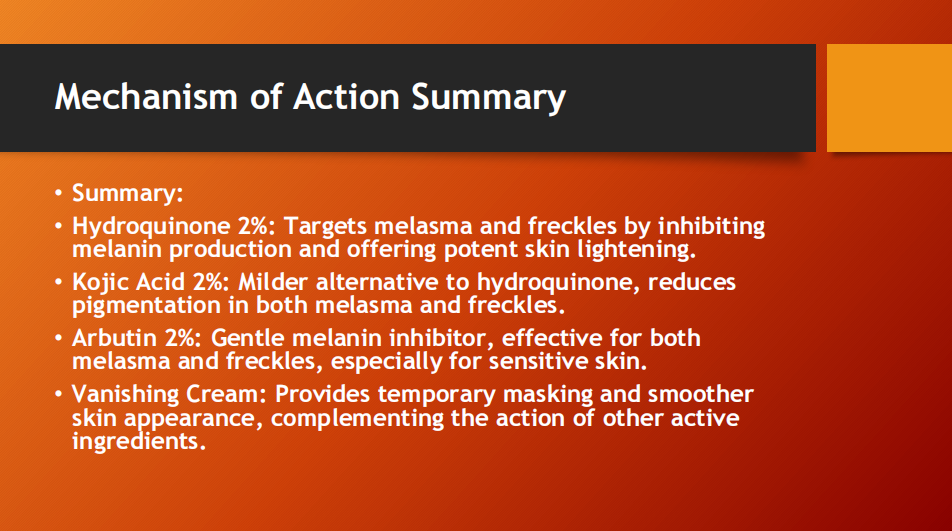 Mechanism of Action Summary

• Summary:

• Hydroquinone 2%: Targets melasma and freckles by inhibiting melanin production and offering potent skin lightening.

• Kojic Acid 2%: Milder alternative to hydroquinone, reduces pigmentation in both melasma and freckles.

• Arbutin 2%: Gentle melanin inhibitor, effective for both melasma and freckles, especially for sensitive skin.

• Vanishing Cream: Provides temporary masking and smoother skin appearance, complementing the action of other active ingredients.